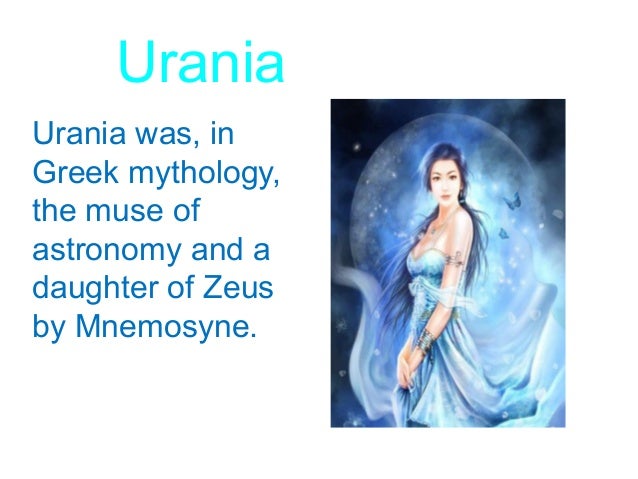 Urania

Urania was, in Greek mythology, the muse of astronomy and a daughter of Zeus by Mnemosyne.